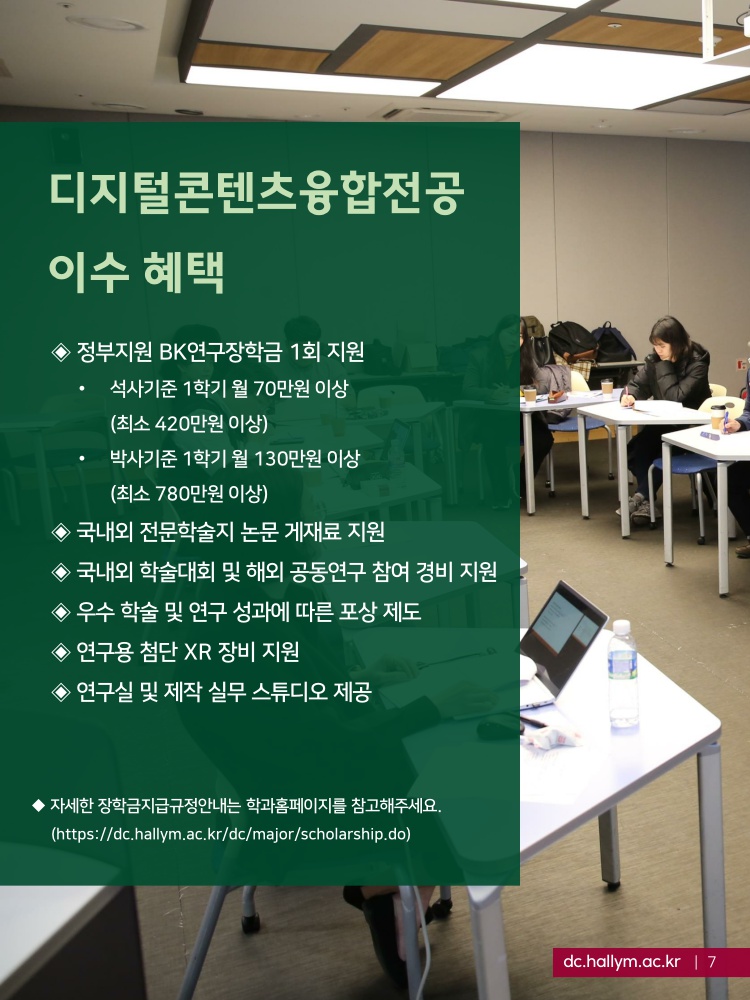 디지털콘텐츠융합전공
이수 혜택

◈ 정부지원 BK연구장학금 1회 지원
• 석사기준 1학기 월 70만원 이상 (최소 420만원 이상)
• 박사기준 1학기 월 130만원 이상 (최소 780만원 이상)
◈ 국내외 전문학술지 논문 게재료 지원
◈ 국내외 학술대회 및 해외 공동연구 참여 경비 지원
◈ 우수 학술 및 연구 성과에 따른 포상 제도
◈ 연구용 첨단 XR 장비 지원
◈ 연구실 및 제작 실무 스튜디오 제공

◆ 자세한 장학금지급규정안내는 학과홈페이지를 참고해주세요. (https://dc.hallym.ac.kr/dc/major/scholarship.do)

dc.hallym.ac.kr | 7